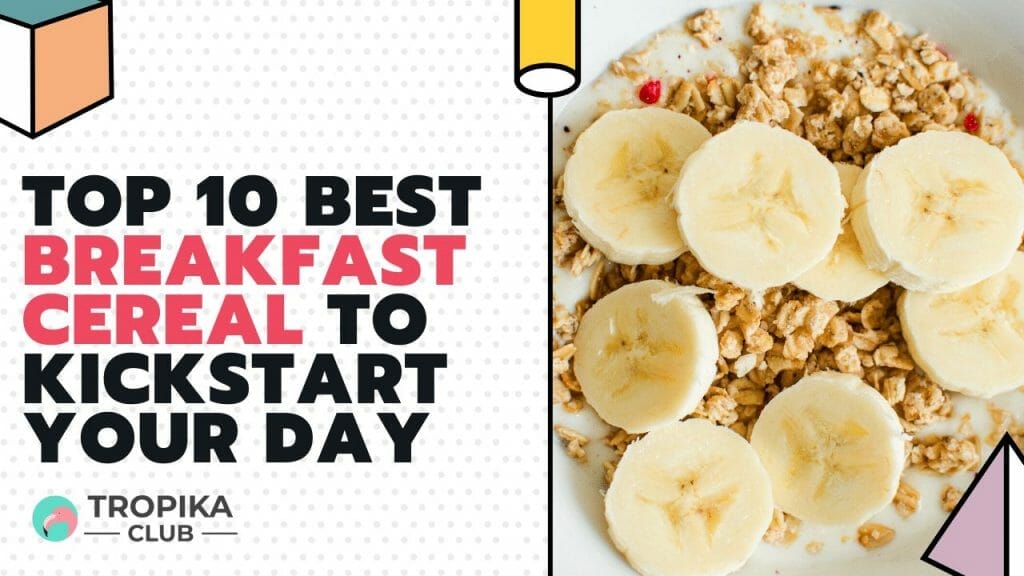 TOP 10 BEST BREAKFAST CEREAL TO KICKSTART YOUR DAY

TROPIKA
CLUB